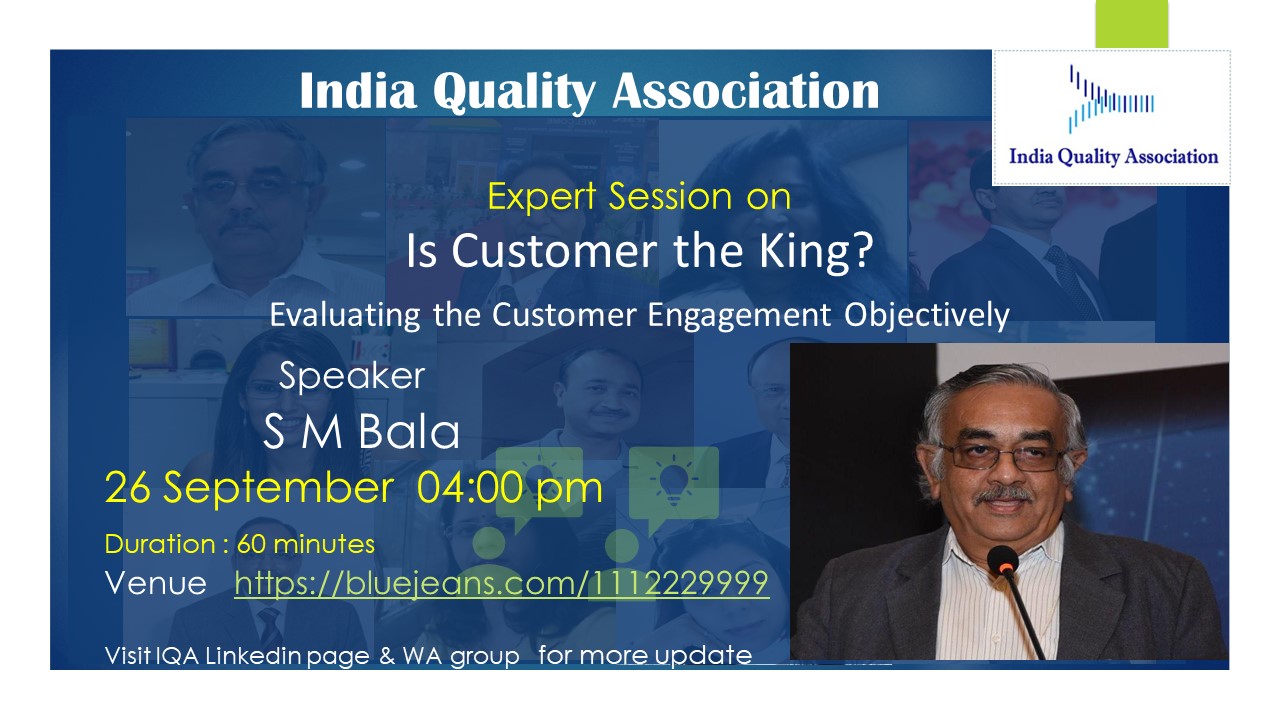 India Quality Association

India Quality Association

Expert Session on

Is Customer the King?

Evaluating the Customer Engagement Objectively

Speaker

S M Bala

26 September 04:00 pm

Duration : 60 minutes

Venue https://bluejeans.com/1112229999

Visit IQA Linkedin page & WA group for more update